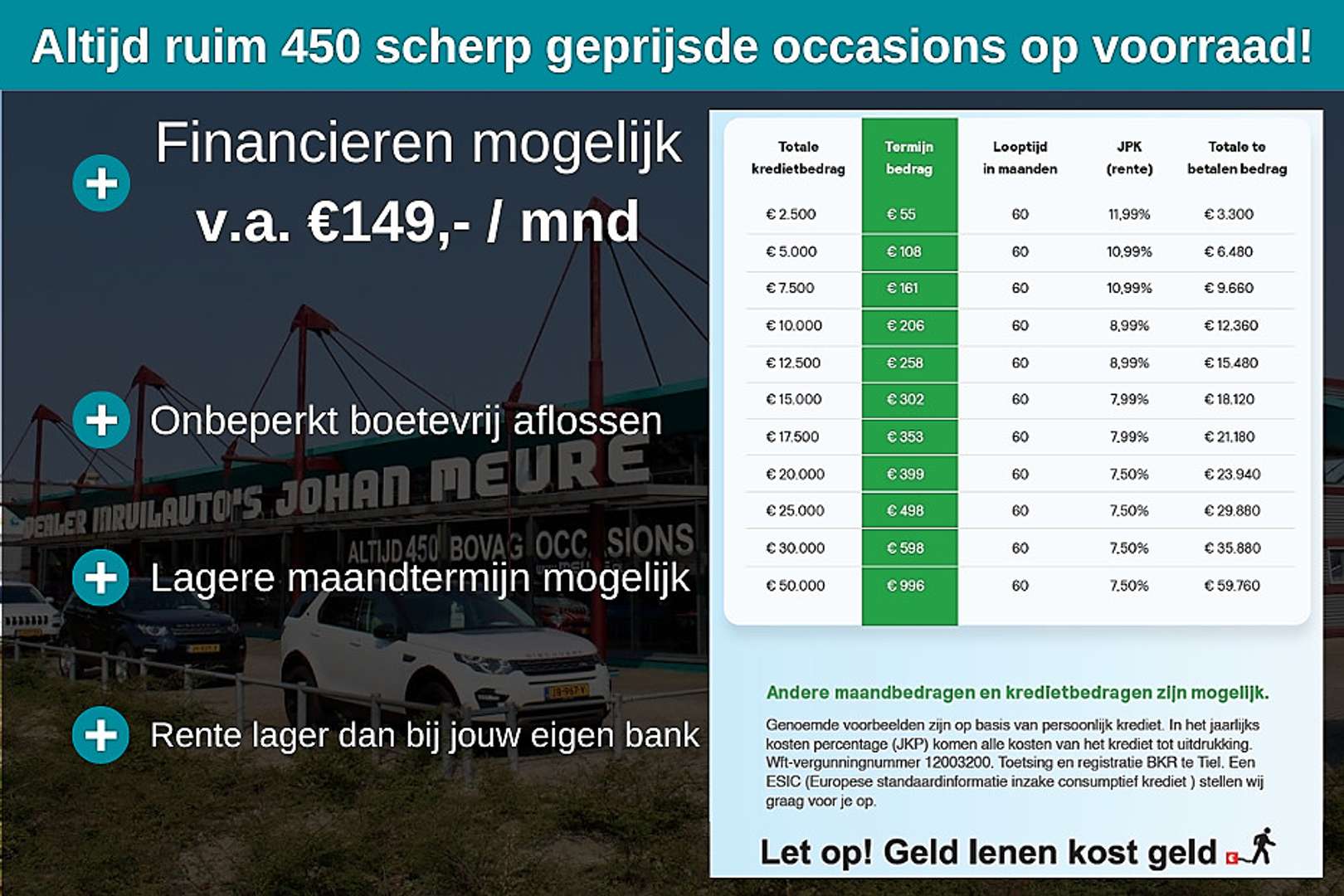 Altijd ruim 450 scherp geprijsde occasions op voorraad!

Financieren mogelijk
v.a. €149,- / mnd

Onbeperkt boetevrij aflossen

Lagere maandtermijn mogelijk

Rente lager dan bij jouw eigen bank

DEALER INRUILAUTO'S JOHAN MEURE

ALTIJD 450 BOVAG OCC SIONS

| Totale kredietbedrag | Termijn bedrag | Looptijd in maanden | JPK (rente) | Totale te betalen bedrag |
|---|---|---|---|---|
| € 2.500 | € 55 | 60 | 11,99% | € 3.300 |
| € 5.000 | € 108 | 60 | 10,99% | € 6.480 |
| € 7.500 | € 161 | 60 | 10,99% | € 9.660 |
| € 10.000 | € 206 | 60 | 8,99% | € 12.360 |
| € 12.500 | € 258 | 60 | 8,99% | € 15.480 |
| € 15.000 | € 302 | 60 | 7,99% | € 18.120 |
| € 17.500 | € 353 | 60 | 7,99% | € 21.180 |
| € 20.000 | € 399 | 60 | 7,50% | € 23.940 |
| € 25.000 | € 498 | 60 | 7,50% | € 29.880 |
| € 30.000 | € 598 | 60 | 7,50% | € 35.880 |
| € 50.000 | € 996 | 60 | 7,50% | € 59.760 |

Andere maandbedragen en kredietbedragen zijn mogelijk.

Genoemde voorbeelden zijn op basis van persoonlijk krediet. In het jaarlijks kosten percentage (JKP) komen alle kosten van het krediet tot uitdrukking. Wft-vergunningnummer 12003200. Toetsing en registratie BKR te Tiel. Een ESIC (Europese standaardinformatie inzake consumptief krediet ) stellen wij graag voor je op.

Let op! Geld lenen kost geld